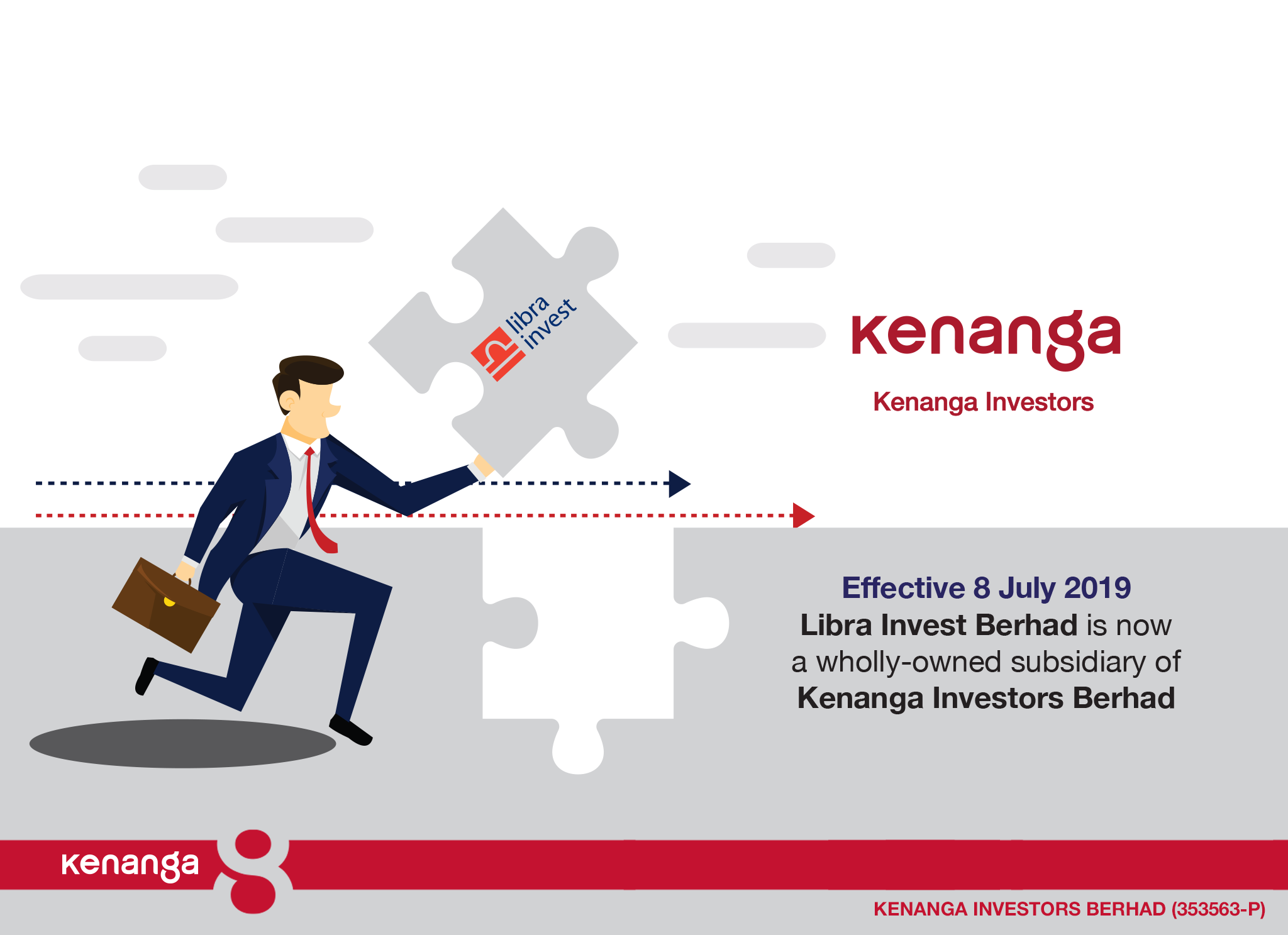 libra invest

kenanga

Kenanga Investors

Effective 8 July 2019
Libra Invest Berhad is now a wholly-owned subsidiary of Kenanga Investors Berhad

kenanga

KENANGA INVESTORS BERHAD (353563-P)